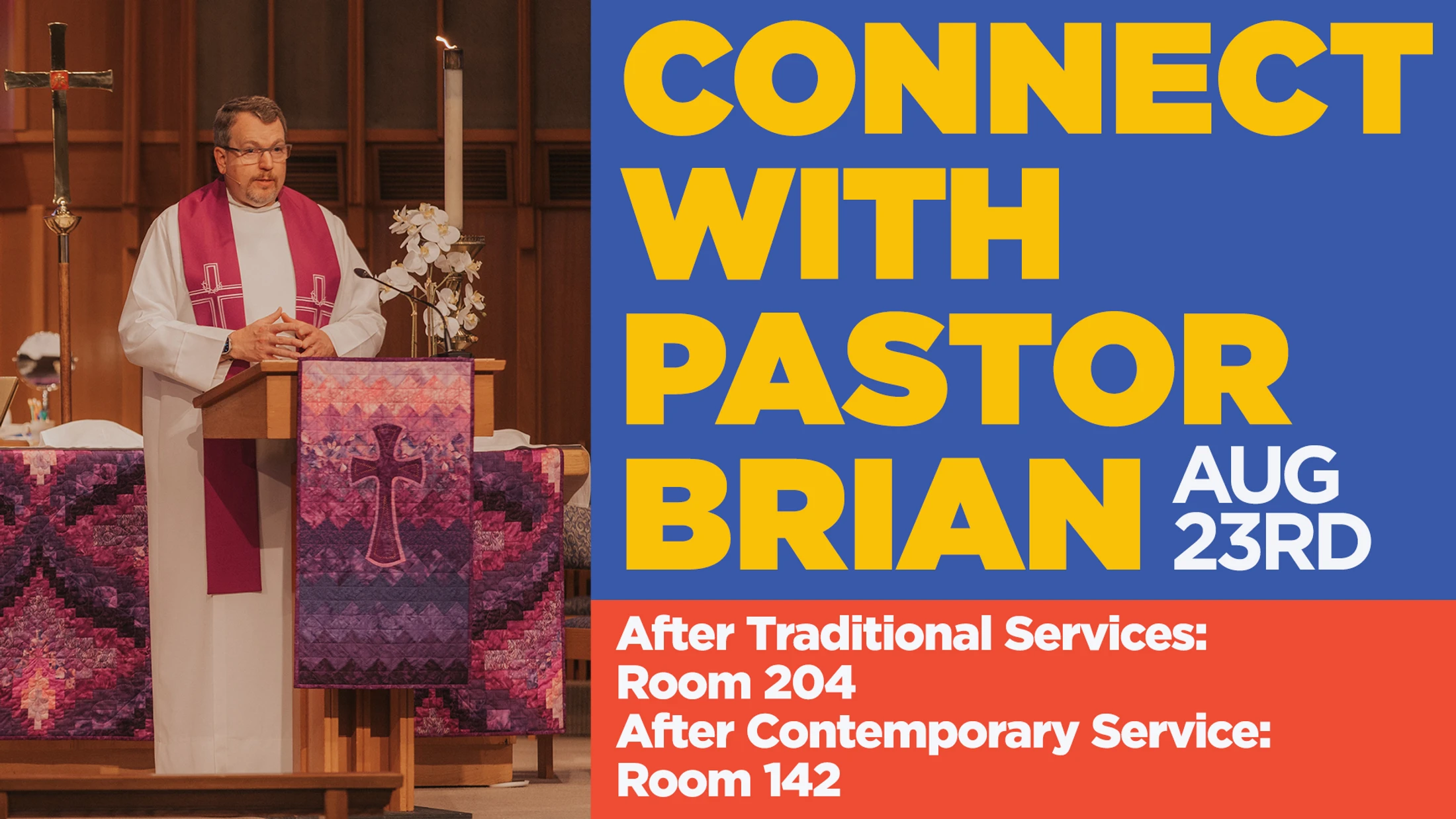 CONNECT WITH PASTOR BRIAN AUG 23RD

After Traditional Services:
Room 204
After Contemporary Service:
Room 142